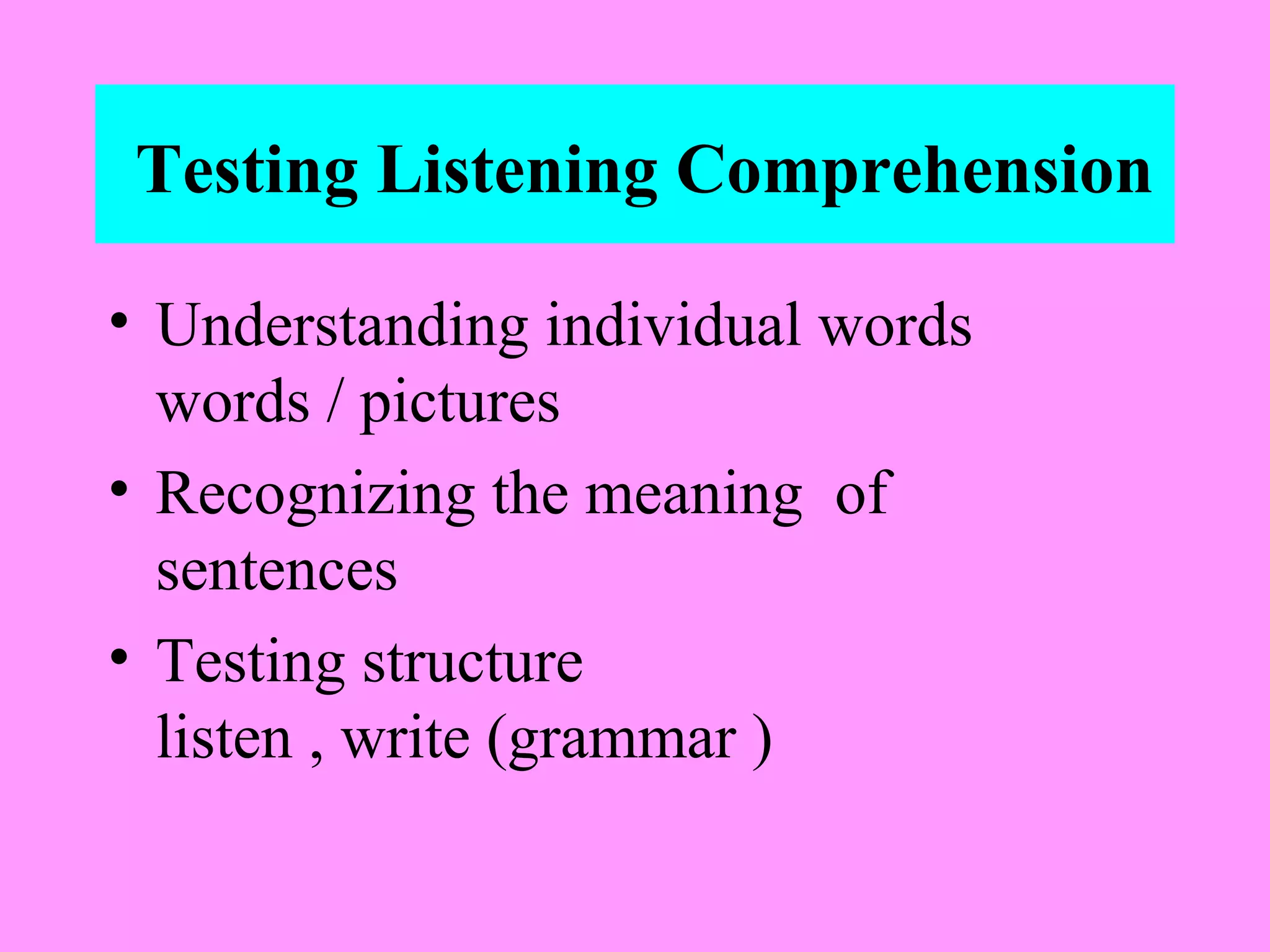 Testing Listening Comprehension

• Understanding individual words
words / pictures

• Recognizing the meaning of sentences

• Testing structure
listen , write (grammar )